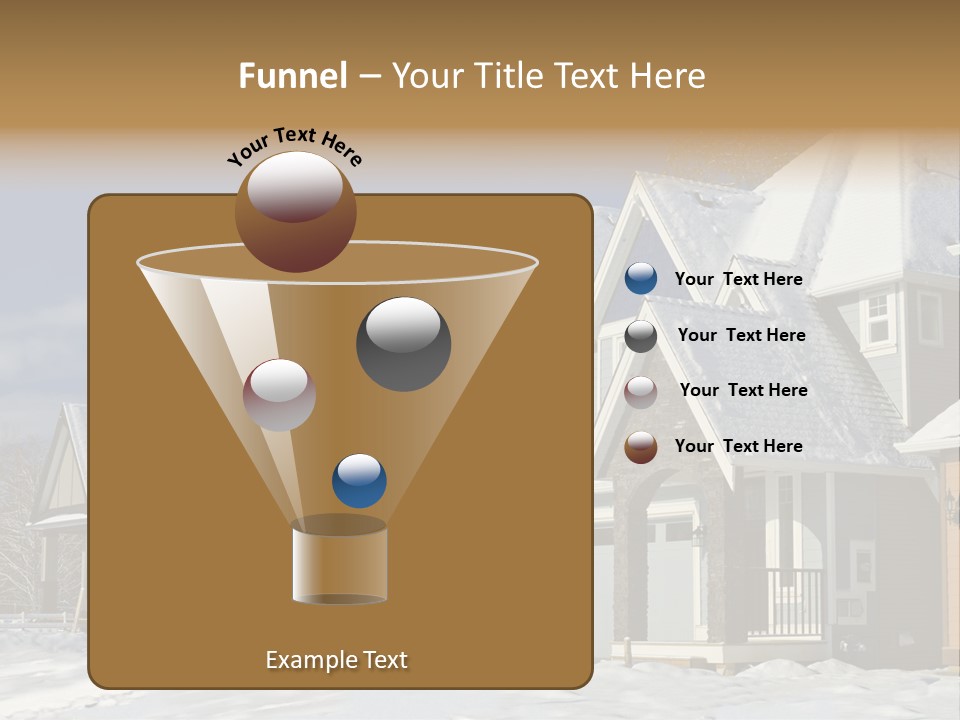 Funnel – Your Title Text Here

Your Text Here

Your Text Here

Your Text Here

Your Text Here

Your Text Here

Example Text